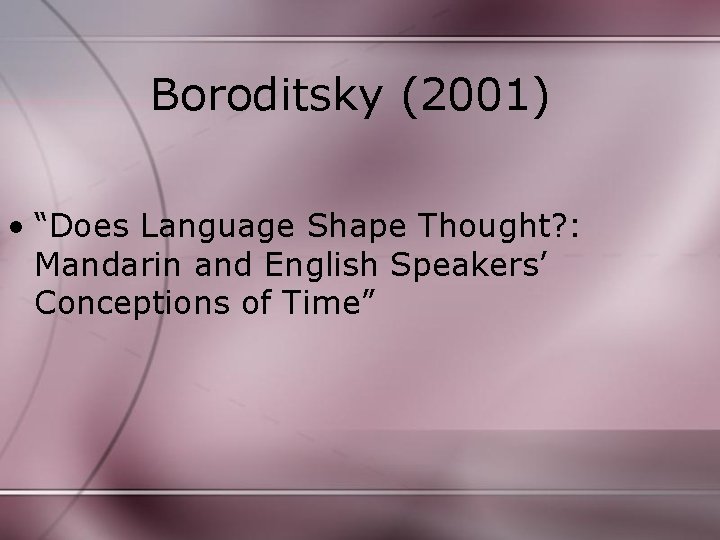 Boroditsky (2001)

• “Does Language Shape Thought?: Mandarin and English Speakers’ Conceptions of Time”